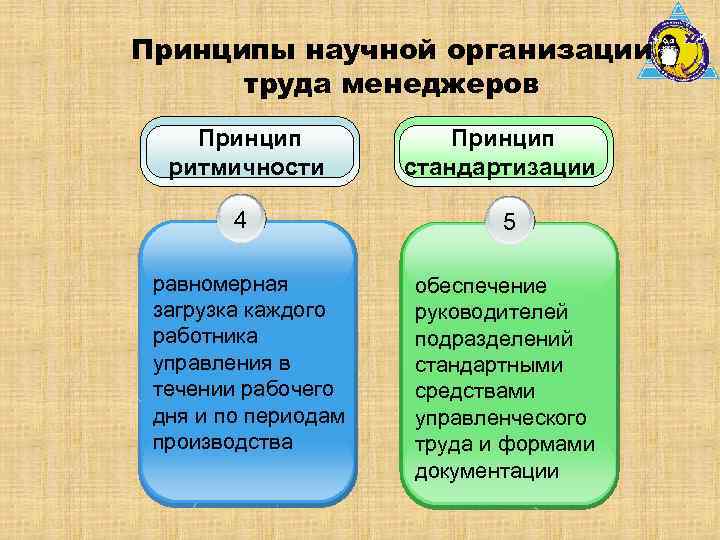 Принципы научной организации труда менеджеров

Принцип ритмичности

4

равномерная загрузка каждого работника управления в течении рабочего дня и по периодам производства

Принцип стандартизации

5

обеспечение руководителей подразделений стандартными средствами управленческого труда и формами документации